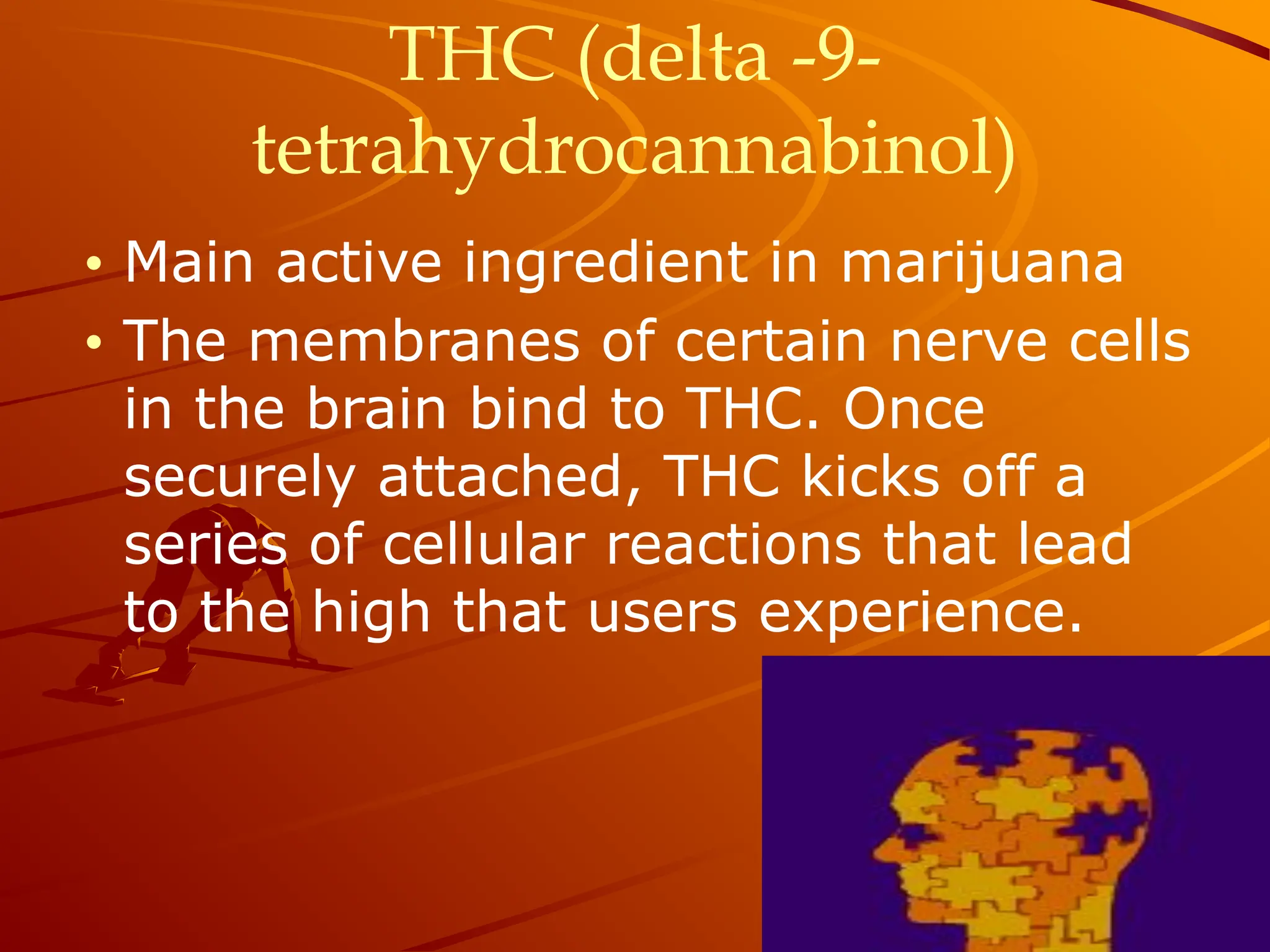 THC (delta -9-tetrahydrocannabinol)

• Main active ingredient in marijuana
• The membranes of certain nerve cells in the brain bind to THC. Once securely attached, THC kicks off a series of cellular reactions that lead to the high that users experience.